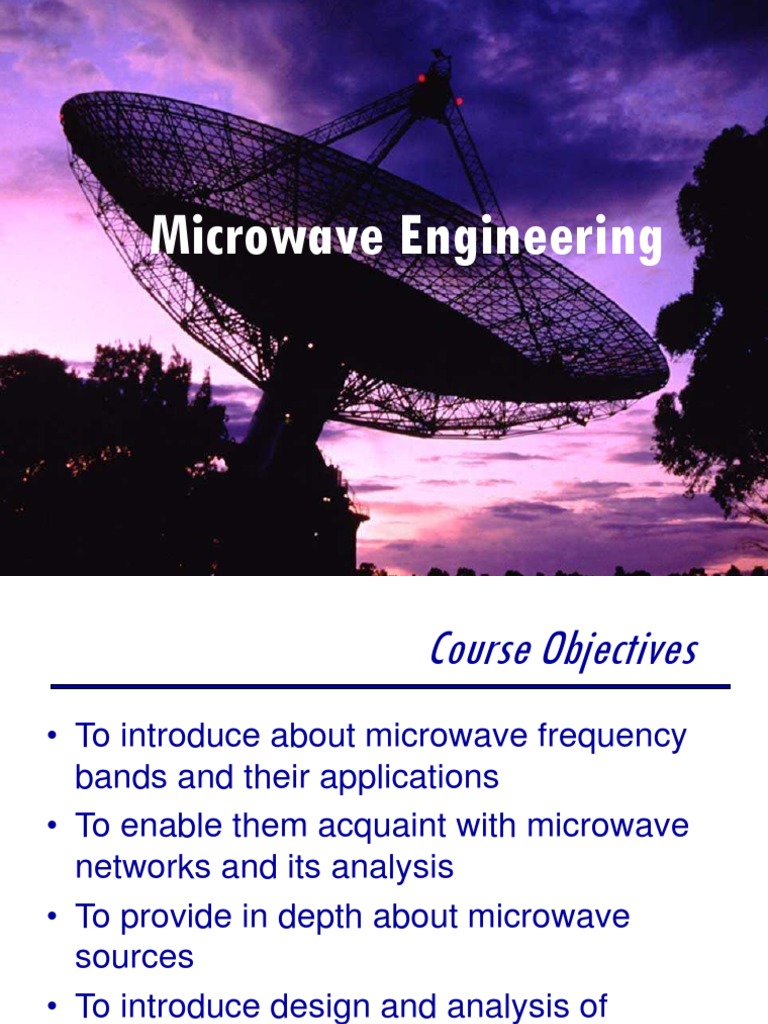 Microwave Engineering

Course Objectives

• To introduce about microwave frequency bands and their applications
• To enable them acquaint with microwave networks and its analysis
• To provide in depth about microwave sources
• To introduce design and analysis of